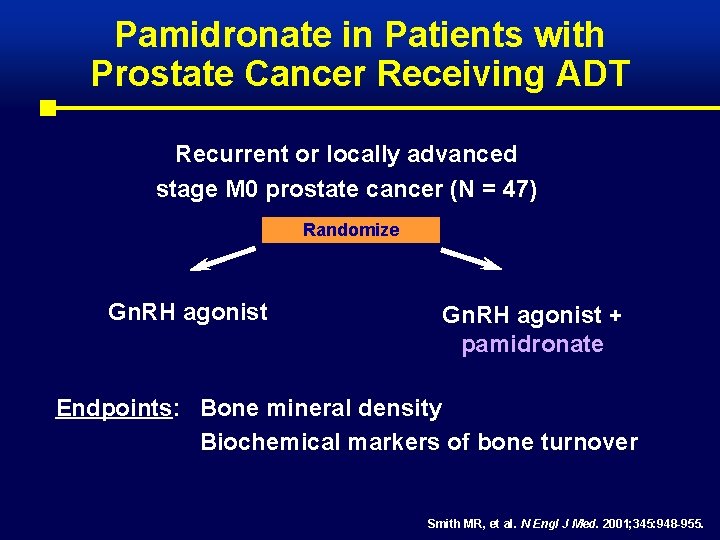 Pamidronate in Patients with Prostate Cancer Receiving ADT

Recurrent or locally advanced stage M0 prostate cancer (N = 47)

Randomize

GnRH agonist

GnRH agonist + pamidronate

Endpoints: Bone mineral density
Biochemical markers of bone turnover

Smith MR, et al. N Engl J Med. 2001;345:948-955.